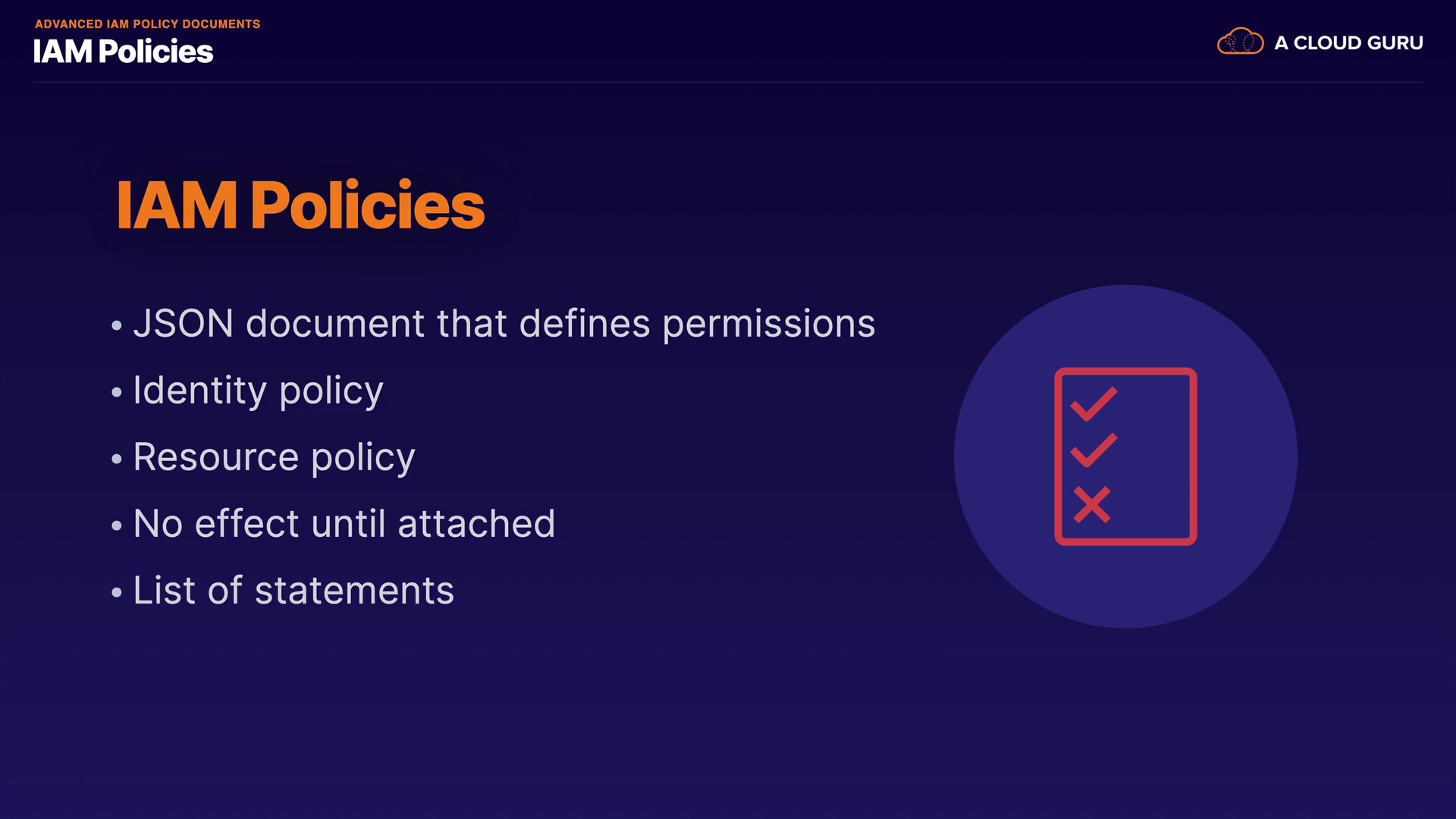 ADVANCED IAM POLICY DOCUMENTS
IAM Policies

A CLOUD GURU

IAM Policies

• JSON document that defines permissions
• Identity policy
• Resource policy
• No effect until attached
• List of statements